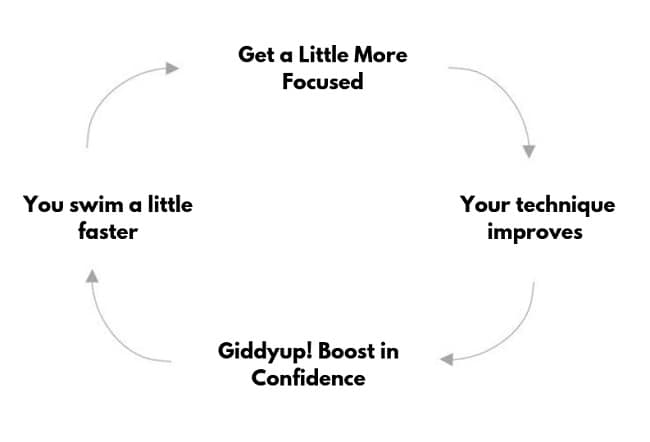 Get a Little More Focused

Your technique improves

Giddyup! Boost in Confidence

You swim a little faster